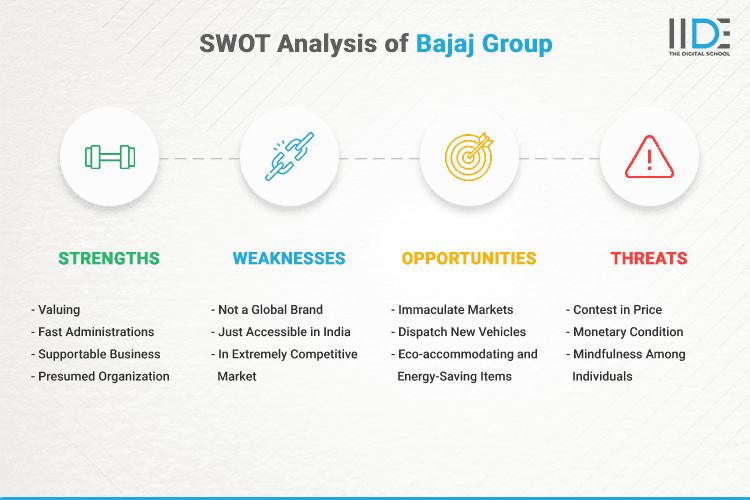 SWOT Analysis of Bajaj Group

IIDE
THE DIGITAL SCHOOL

STRENGTHS

- Valuing
- Fast Administrations
- Supportable Business
- Presumed Organization

WEAKNESSES

- Not a Global Brand
- Just Accessible in India
- In Extremely Competitive Market

OPPORTUNITIES

- Immaculate Markets
- Dispatch New Vehicles
- Eco-accommodating and Energy-Saving Items

THREATS

- Contest in Price
- Monetary Condition
- Mindfulness Among Individuals